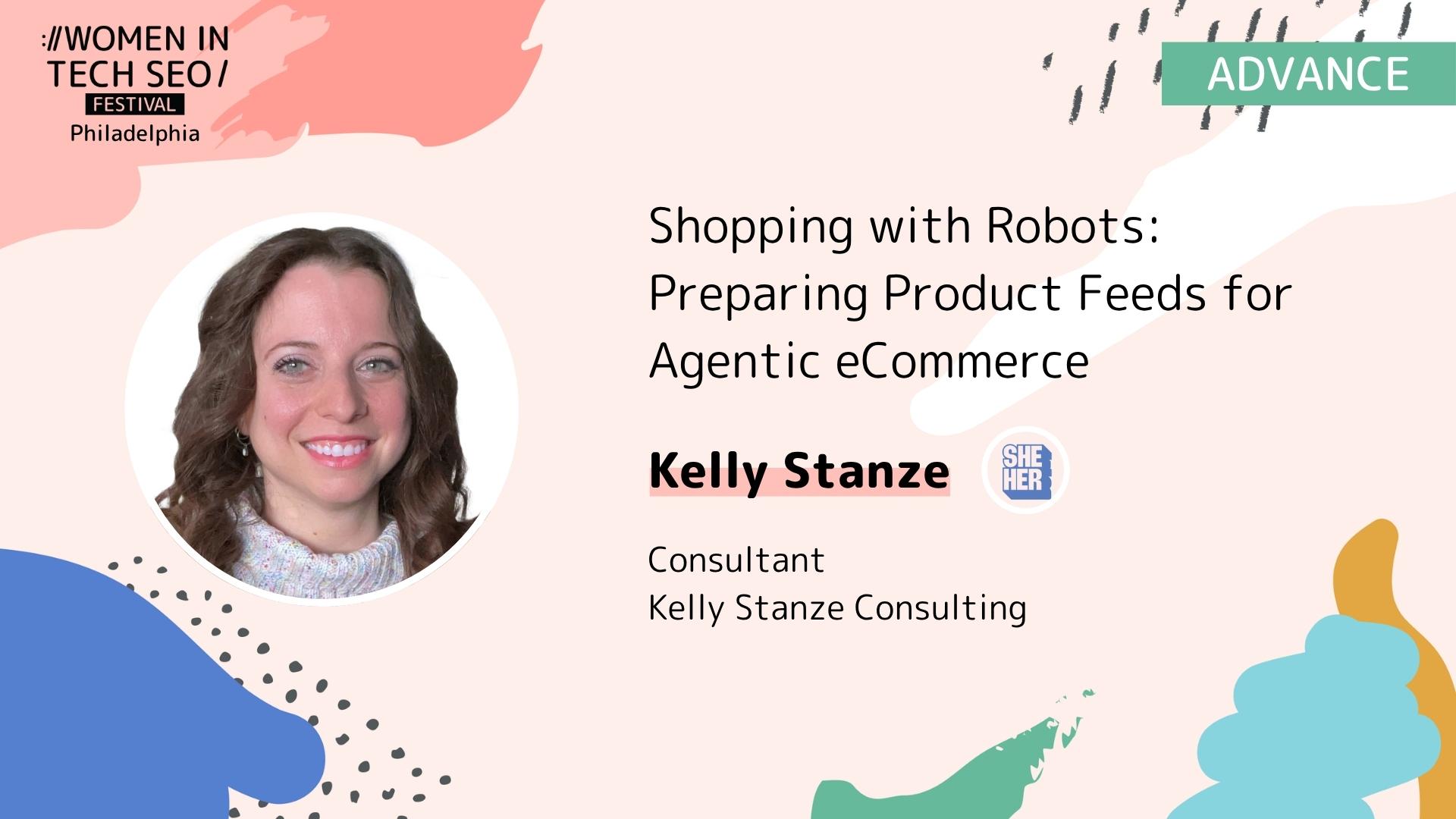 ://WOMEN IN TECH SEO/
FESTIVAL
Philadelphia

ADVANCE

Shopping with Robots: Preparing Product Feeds for Agentic eCommerce

Kelly Stanze

SHE HER

Consultant
Kelly Stanze Consulting